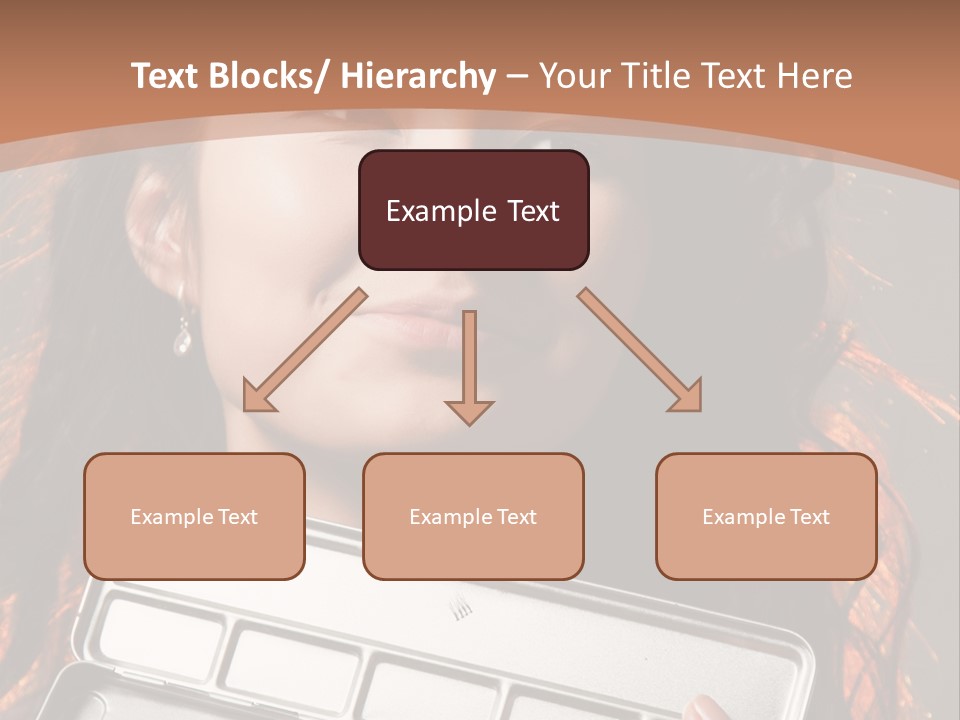 Text Blocks/ Hierarchy – Your Title Text Here

Example Text

Example Text

Example Text

Example Text